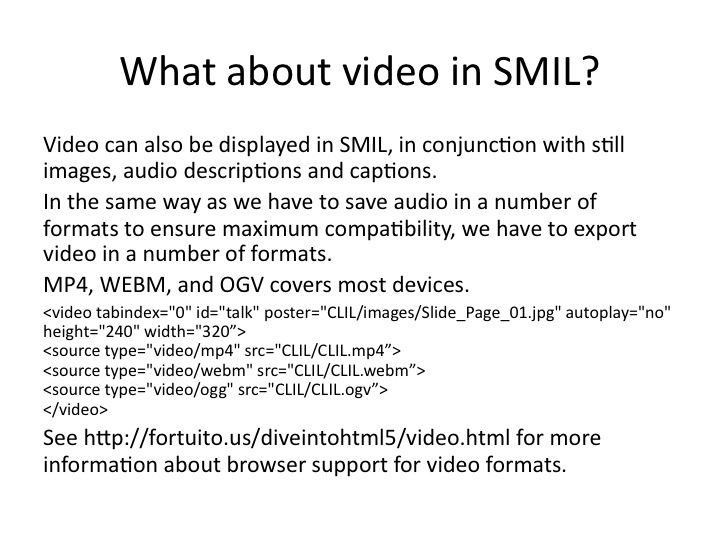 What about video in SMIL?

Video can also be displayed in SMIL, in conjunction with still images, audio descriptions and captions.

In the same way as we have to save audio in a number of formats to ensure maximum compatibility, we have to export video in a number of formats.

MP4, WEBM, and OGV covers most devices.

<video tabindex="0" id="talk" poster="CLIL/images/Slide_Page_01.jpg" autoplay="no" height="240" width="320”>
<source type="video/mp4" src="CLIL/CLIL.mp4”>
<source type="video/webm" src="CLIL/CLIL.webm”>
<source type="video/ogg" src="CLIL/CLIL.ogv”>
</video>

See http://fortuito.us/diveintohtml5/video.html for more information about browser support for video formats.